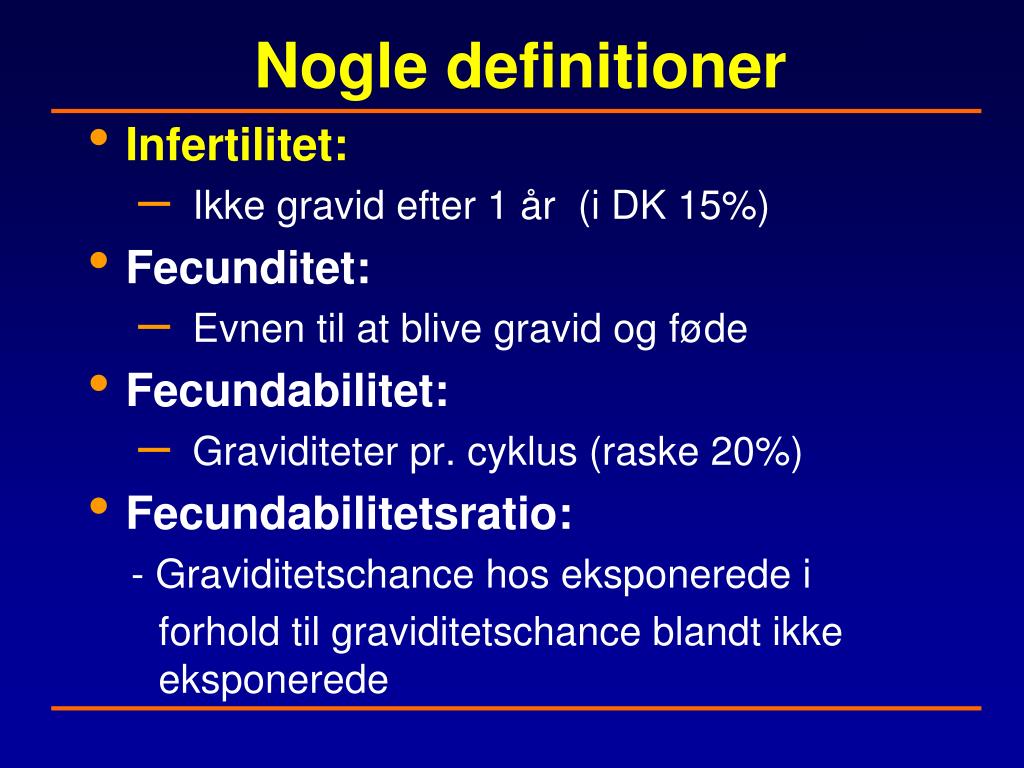 Nogle definitioner

• Infertilitet:
– Ikke gravid efter 1 år (i DK 15%)
• Fecunditet:
– Evnen til at blive gravid og føde
• Fecundabilitet:
– Graviditeter pr. cyklus (raske 20%)
• Fecundabilitetsratio:
- Graviditetschance hos eksponerede i forhold til graviditetschance blandt ikke eksponerede